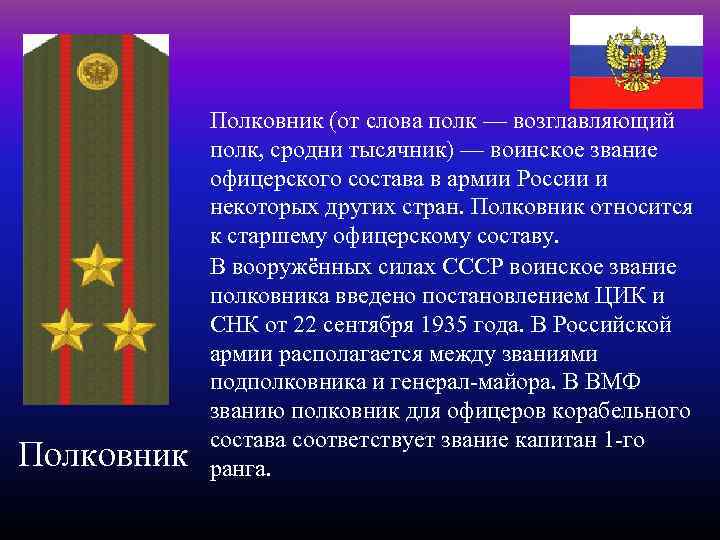 Полковник (от слова полк — возглавляющий полк, сродни тысячник) — воинское звание офицерского состава в армии России и некоторых других стран. Полковник относится к старшему офицерскому составу.

В вооружённых силах СССР воинское звание полковника введено постановлением ЦИК и СНК от 22 сентября 1935 года. В Российской армии располагается между званиями подполковника и генерал-майора. В ВМФ званию полковник для офицеров корабельного состава соответствует звание капитан 1-го ранга.

Полковник